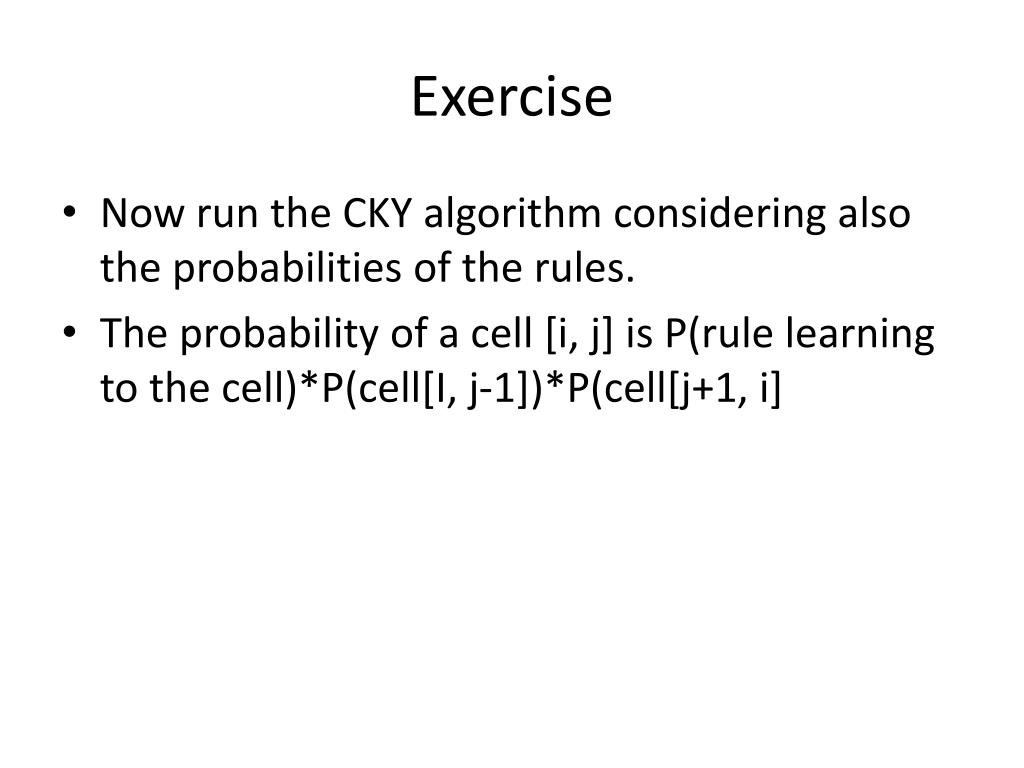 Exercise

• Now run the CKY algorithm considering also the probabilities of the rules.

• The probability of a cell [i, j] is P(rule learning to the cell)*P(cell[I, j-1])*P(cell[j+1, i]